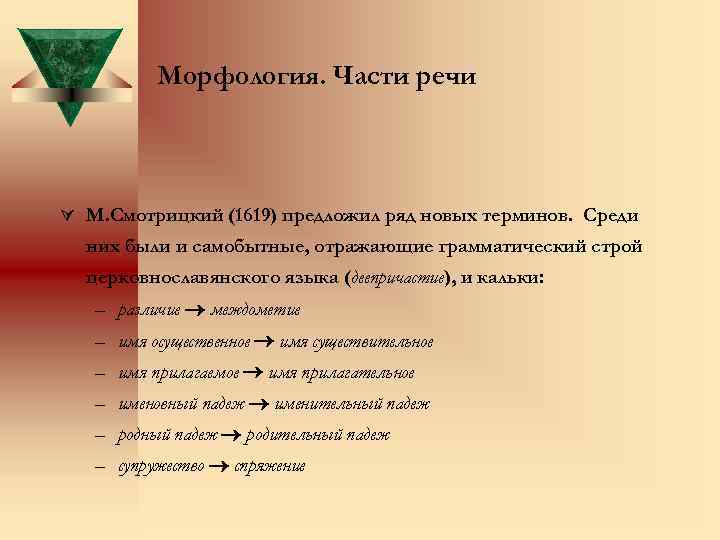 Морфология. Части речи

М.Смотрицкий (1619) предложил ряд новых терминов. Среди них были и самобытные, отражающие грамматический строй церковнославянского языка (деепричастие), и кальки:

– различие → междометие
– имя осущественное → имя существительное
– имя прилагаемое → имя прилагательное
– именовный падеж → именительный падеж
– родный падеж → родительный падеж
– супружество → спряжение